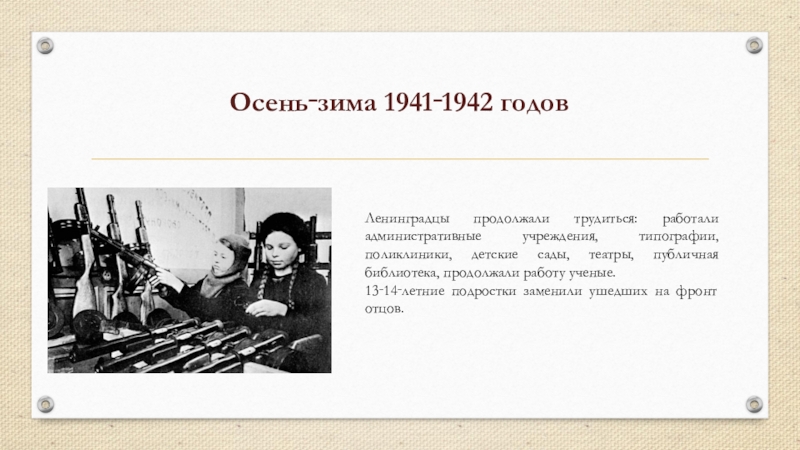 Осень-зима 1941-1942 годов

Ленинградцы продолжали трудиться: работали административные учреждения, типографии, поликлиники, детские сады, театры, публичная библиотека, продолжали работу ученые.
13-14-летние подростки заменили ушедших на фронт отцов.